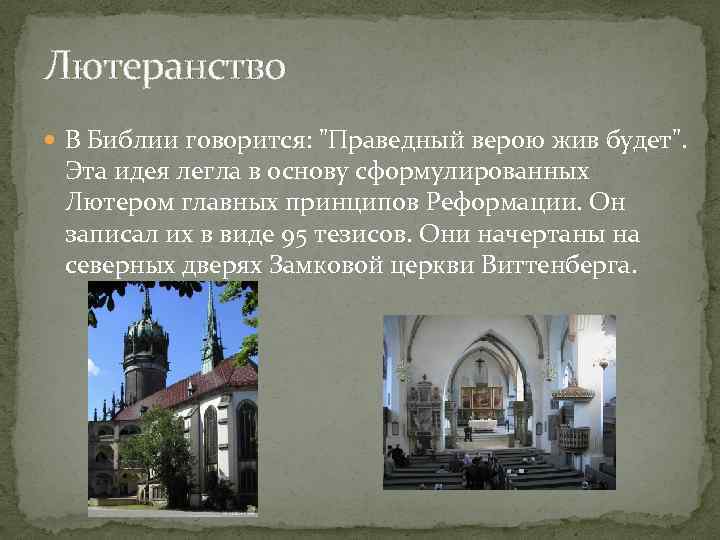 Лютеранство

В Библии говорится: "Праведный верою жив будет". Эта идея легла в основу сформулированных Лютером главных принципов Реформации. Он записал их в виде 95 тезисов. Они начертаны на северных дверях Замковой церкви Виттенберга.